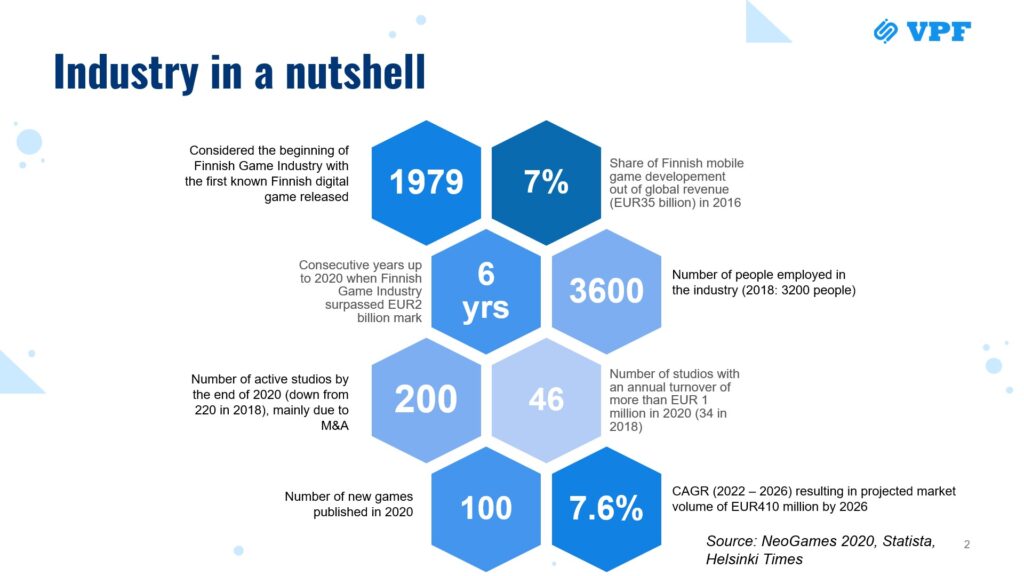 VPF

Industry in a nutshell

Considered the beginning of Finnish Game Industry with the first known Finnish digital game released

1979

7%

Share of Finnish mobile game developement out of global revenue (EUR35 billion) in 2016

Consecutive years up to 2020 when Finnish Game Industry surpassed EUR2 billion mark

6 yrs

3600

Number of people employed in the industry (2018: 3200 people)

Number of active studios by the end of 2020 (down from 220 in 2018), mainly due to M&A

200

46

Number of studios with an annual turnover of more than EUR 1 million in 2020 (34 in 2018)

Number of new games published in 2020

100

7.6%

CAGR (2022 – 2026) resulting in projected market volume of EUR410 million by 2026

Source: NeoGames 2020, Statista, Helsinki Times

2